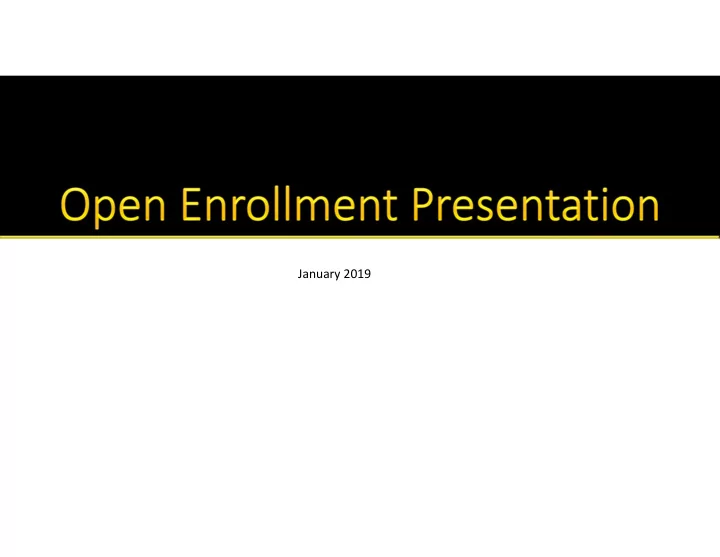 Open Enrollment Presentation

January 2019